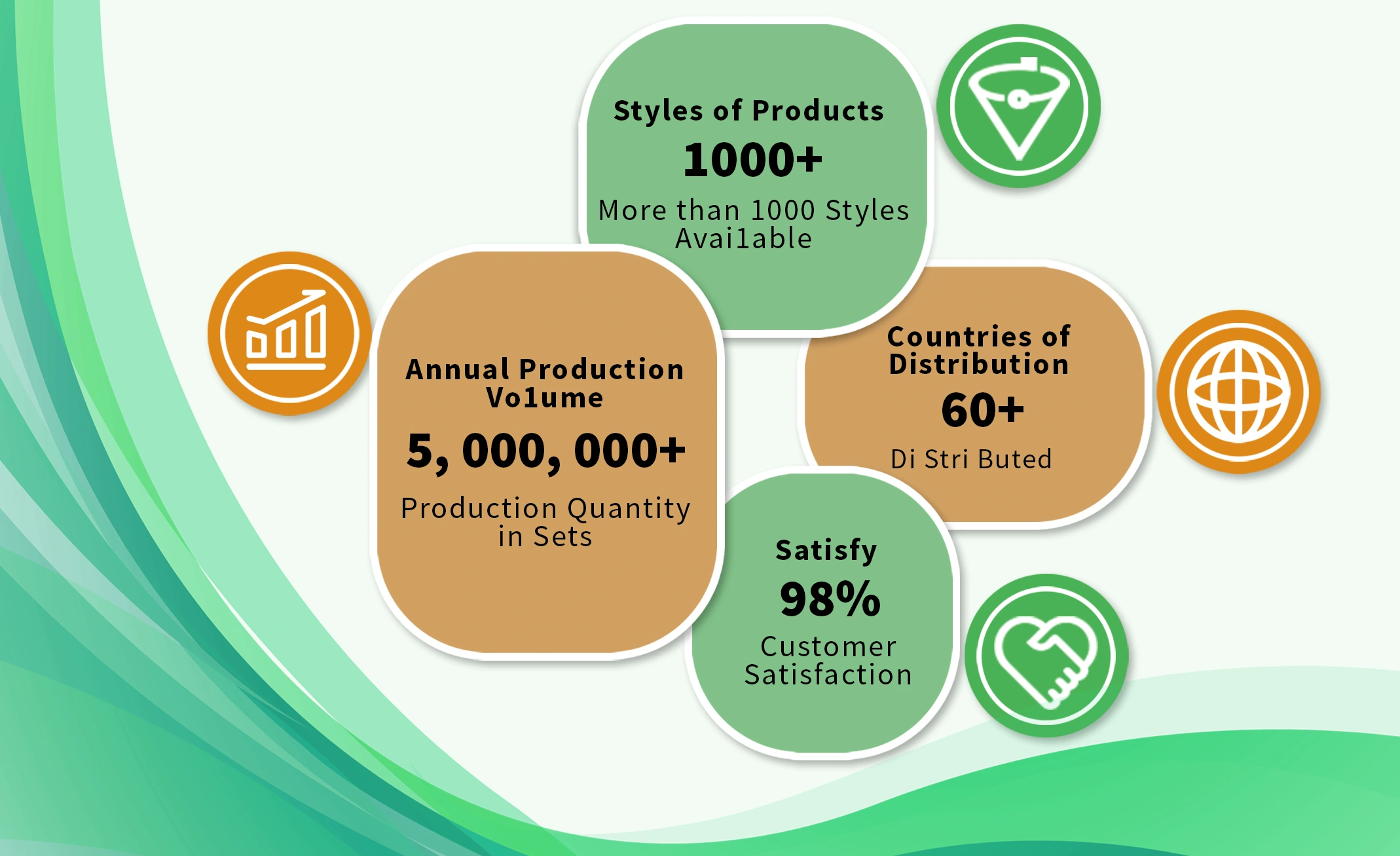 Styles of Products
1000+
More than 1000 Styles Avai1able

Annual Production Vo1ume
5, 000, 000+
Production Quantity in Sets

Countries of Distribution
60+
Di Stri Buted

Satisfy
98%
Customer Satisfaction